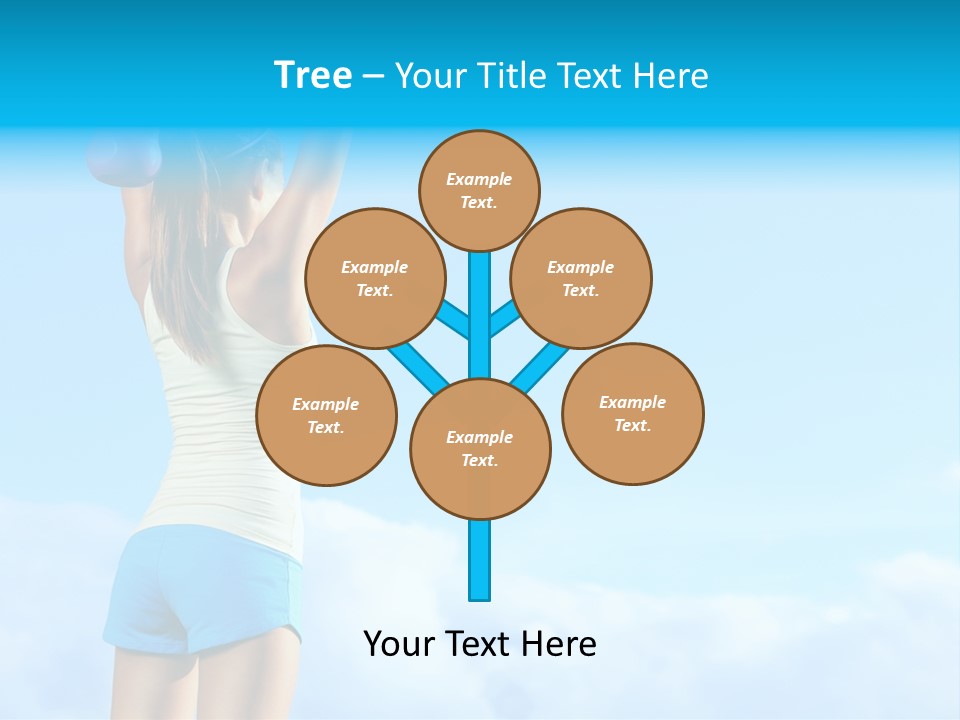 Tree – Your Title Text Here

Example Text.

Example Text.

Example Text.

Example Text.

Example Text.

Example Text.

Your Text Here